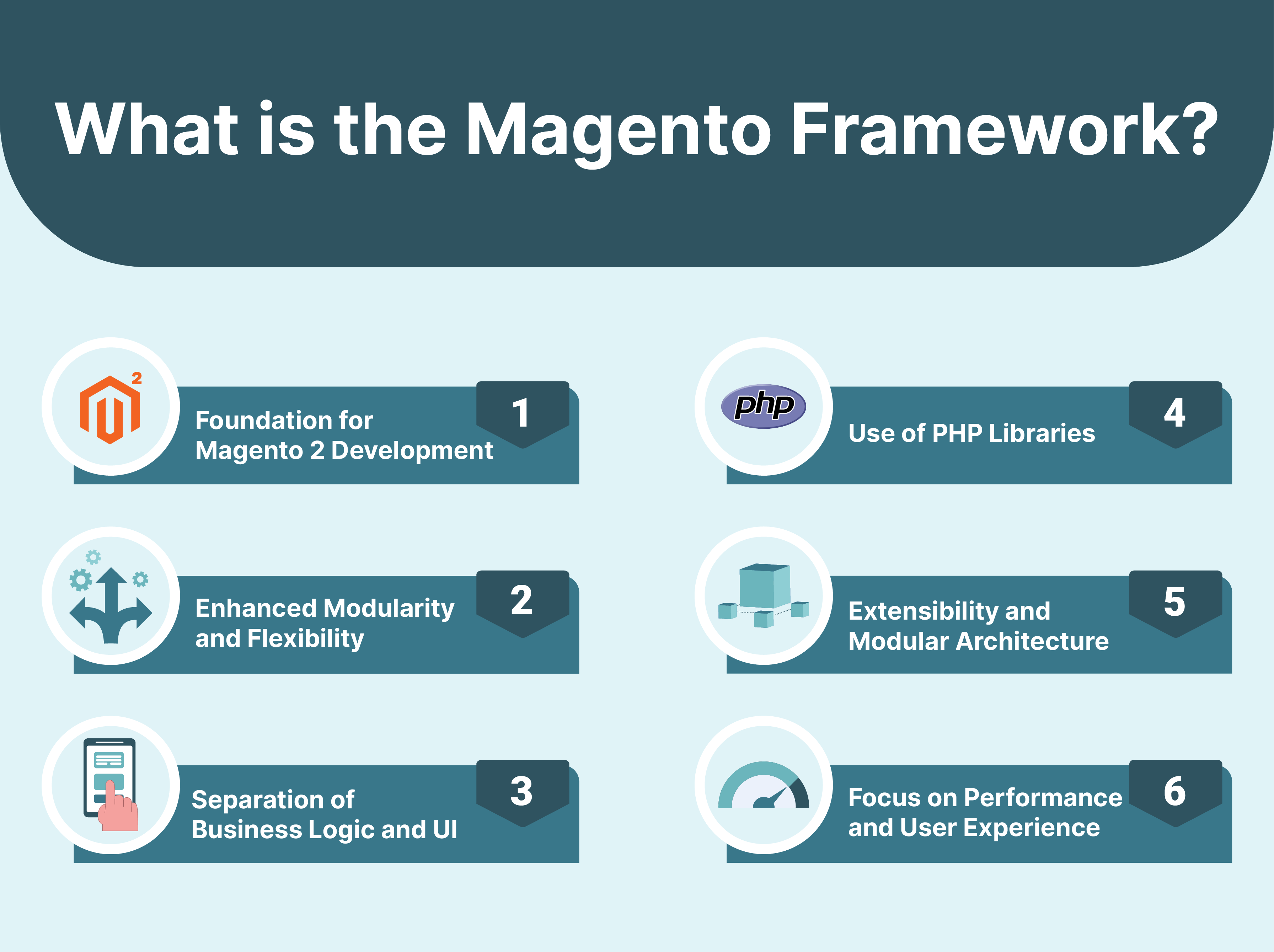 What is the Magento Framework?

2

Foundation for Magento 2 Development

1

Enhanced Modularity and Flexibility

2

Separation of Business Logic and UI

3

php

Use of PHP Libraries

4

Extensibility and Modular Architecture

5

Focus on Performance and User Experience

6